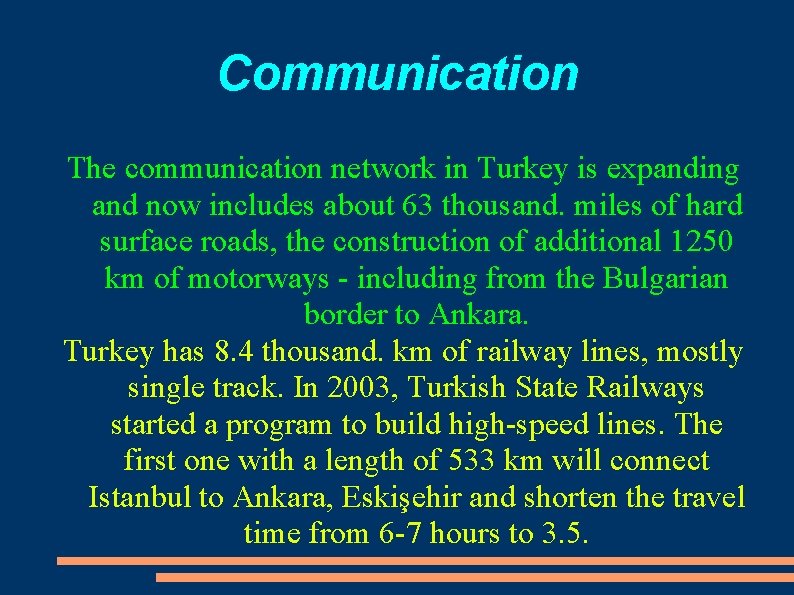 Communication

The communication network in Turkey is expanding and now includes about 63 thousand. miles of hard surface roads, the construction of additional 1250 km of motorways - including from the Bulgarian border to Ankara.

Turkey has 8.4 thousand. km of railway lines, mostly single track. In 2003, Turkish State Railways started a program to build high-speed lines. The first one with a length of 533 km will connect Istanbul to Ankara, Eskişehir and shorten the travel time from 6-7 hours to 3.5.